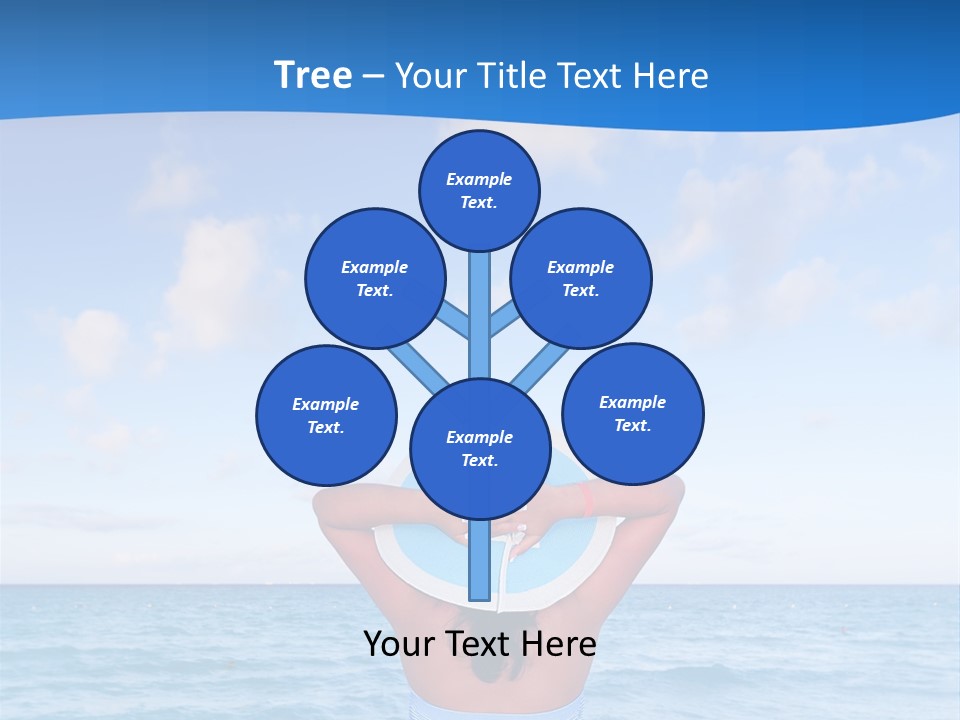 Tree – Your Title Text Here

Example Text.

Example Text.

Example Text.

Example Text.

Example Text.

Example Text.

Your Text Here